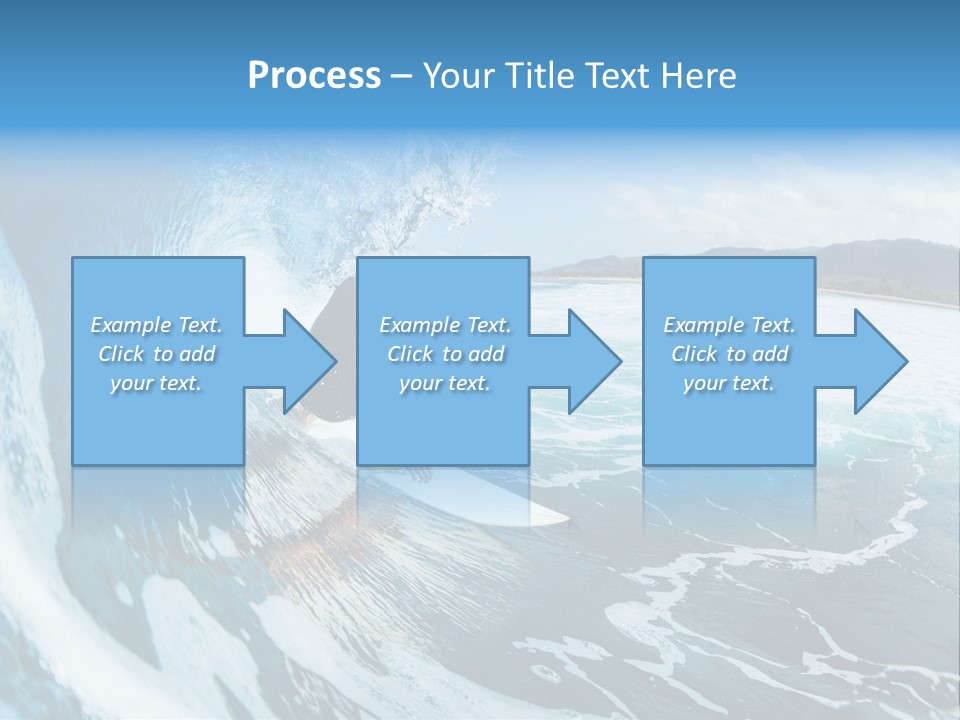 Process – Your Title Text Here

Example Text. Click to add your text.

Example Text. Click to add your text.

Example Text. Click to add your text.